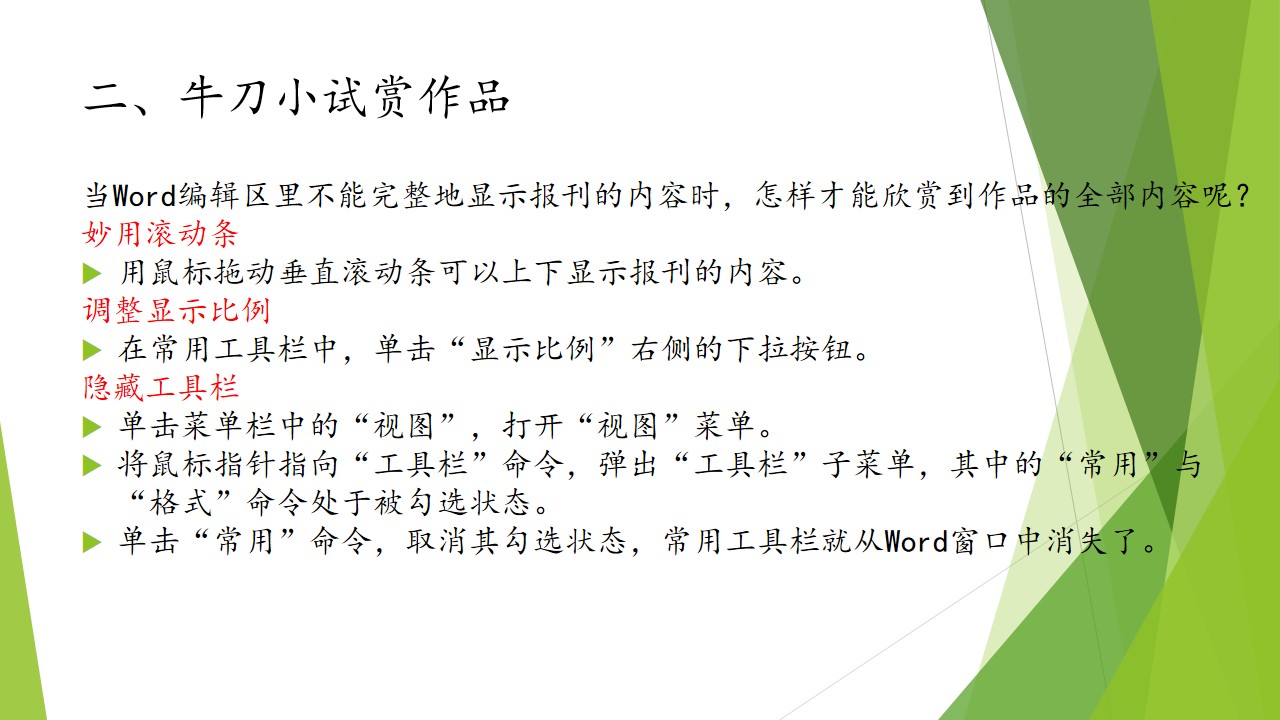 二、牛刀小试赏作品

当Word编辑区里不能完整地显示报刊的内容时，怎样才能欣赏到作品的全部内容呢？

妙用滚动条

▶ 用鼠标拖动垂直滚动条可以上下显示报刊的内容。

调整显示比例

▶ 在常用工具栏中，单击“显示比例”右侧的下拉按钮。

隐藏工具栏

▶ 单击菜单栏中的“视图”，打开“视图”菜单。

▶ 将鼠标指针指向“工具栏”命令，弹出“工具栏”子菜单，其中的“常用”与“格式”命令处于被勾选状态。

▶ 单击“常用”命令，取消其勾选状态，常用工具栏就从Word窗口中消失了。